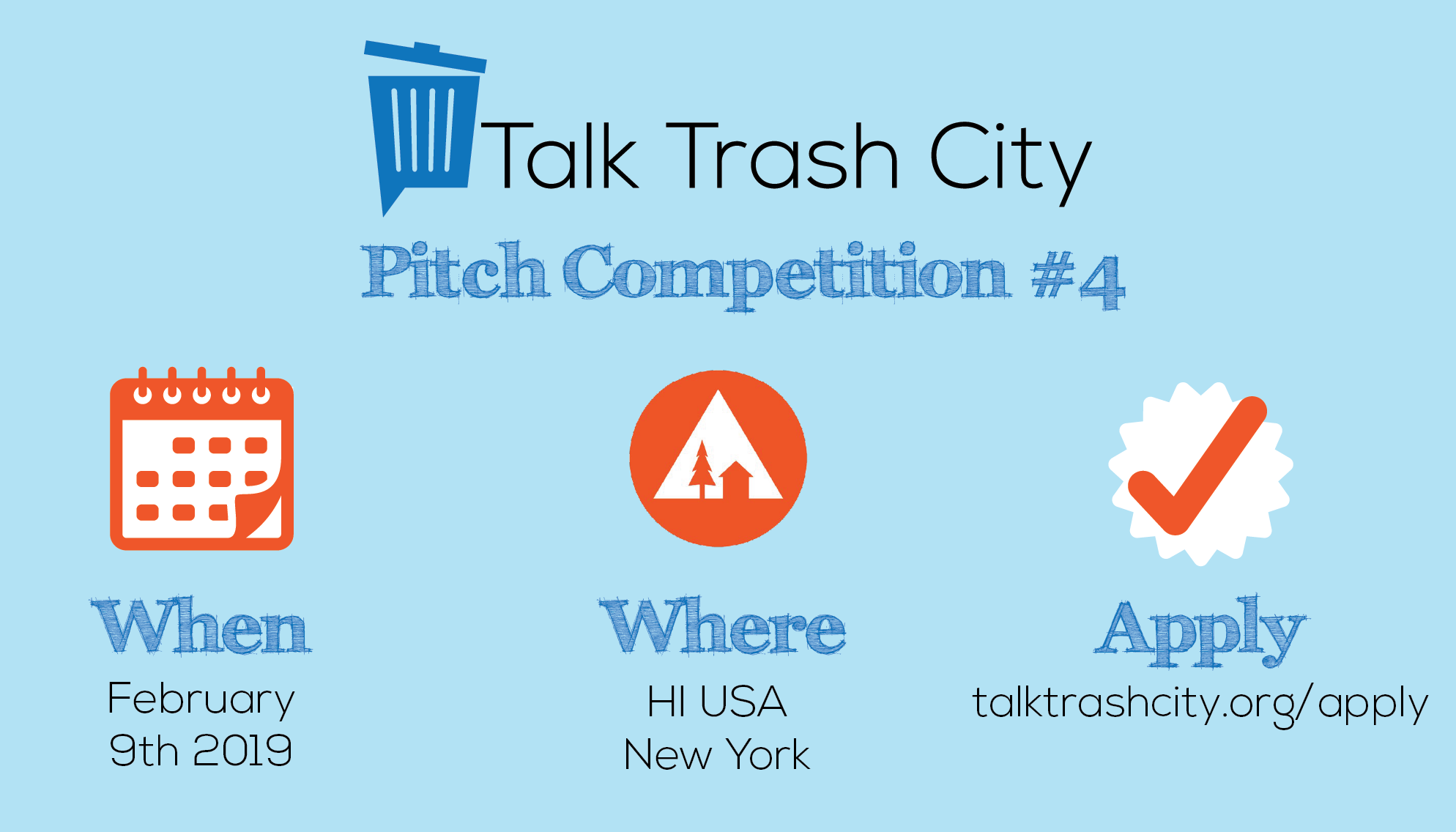 Talk Trash City

Pitch Competition #4

When
February 9th 2019

Where
HI USA
New York

Apply
talktrashcity.org/apply